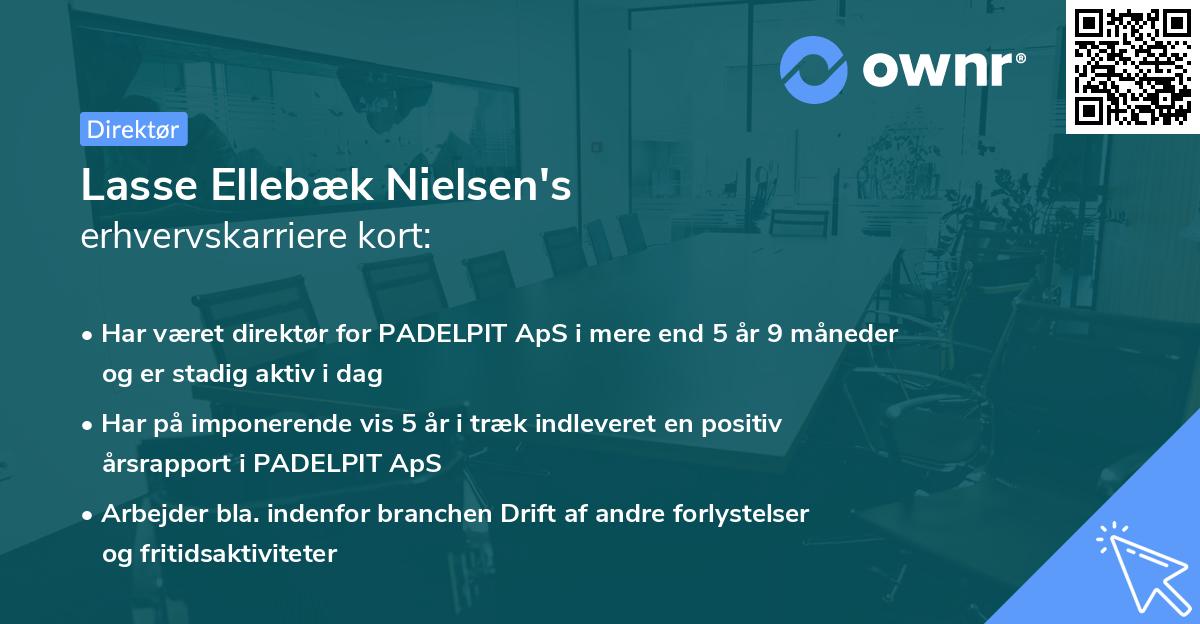 ownr®

Direktør

Lasse Ellebæk Nielsen's
erhvervskarriere kort:

• Har været direktør for PADELPIT ApS i mere end 5 år 9 måneder og er stadig aktiv i dag
• Har på imponerende vis 5 år i træk indleveret en positiv årsrapport i PADELPIT ApS
• Arbejder bla. indenfor branchen Drift af andre forlystelser og fritidsaktiviteter